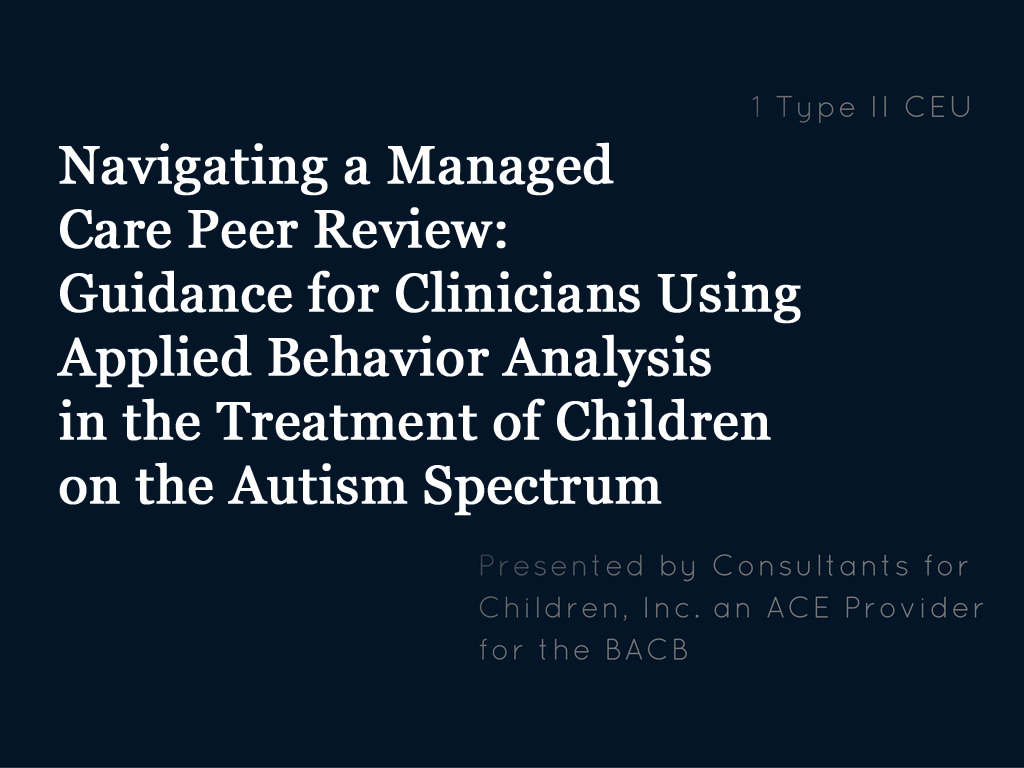 1 Type II CEU

Navigating a Managed Care Peer Review: Guidance for Clinicians Using Applied Behavior Analysis in the Treatment of Children on the Autism Spectrum

Presented by Consultants for Children, Inc. an ACE Provider for the BACB